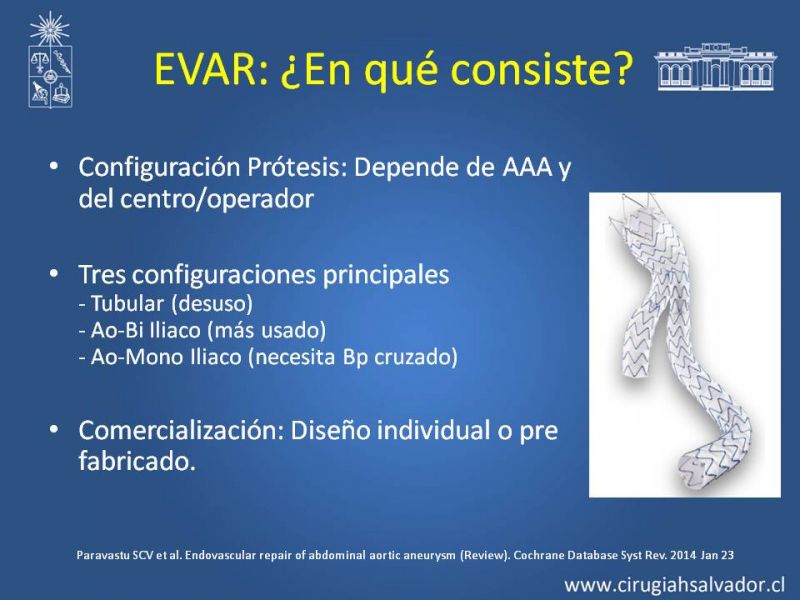 EVAR: ¿En qué consiste?

• Configuración Prótesis: Depende de AAA y del centro/operador

• Tres configuraciones principales
- Tubular (desuso)
- Ao-Bi Iliaco (más usado)
- Ao-Mono Iliaco (necesita Bp cruzado)

• Comercialización: Diseño individual o pre fabricado.

Paravastu SCV et al. Endovascular repair of abdominal aortic aneurysm (Review). Cochrane Database Syst Rev. 2014 Jan 23

www.cirugiahsalvador.cl